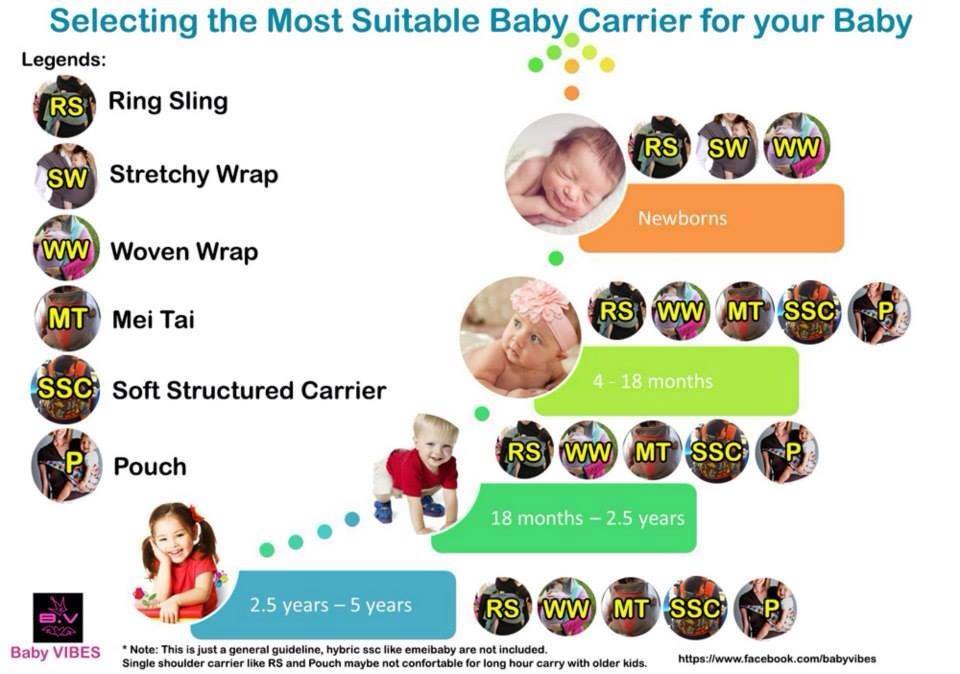 Selecting the Most Suitable Baby Carrier for your Baby

Legends:

RS Ring Sling

SW Stretchy Wrap

WW Woven Wrap

MT Mei Tai

SSC Soft Structured Carrier

P Pouch

RS SW WW

Newborns

RS WW MT SSC P

4 - 18 months

RS WW MT SSC P

18 months – 2.5 years

2.5 years – 5 years

RS WW MT SSC P

B.V
Baby VIBES

* Note: This is just a general guideline, hybric ssc like emeibaby are not included. Single shoulder carrier like RS and Pouch maybe not confortable for long hour carry with older kids.

https://www.facebook.com/babyvibes